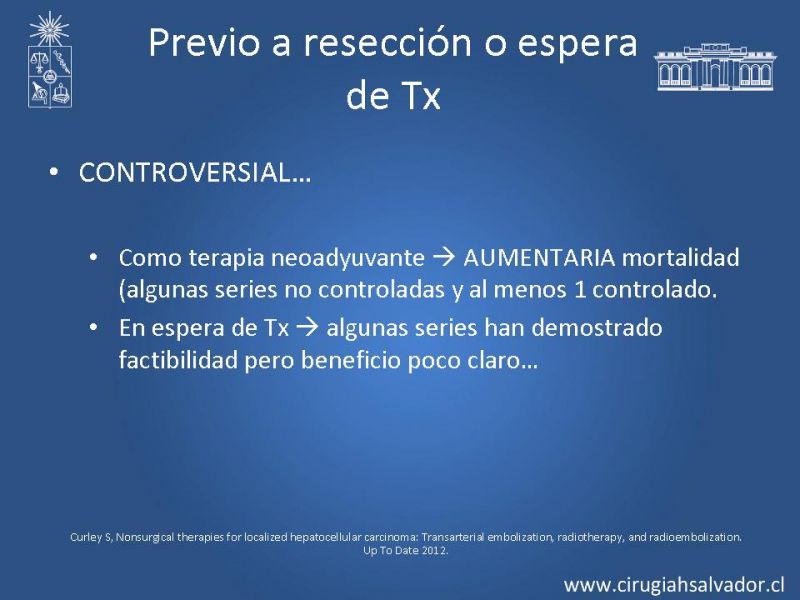 Previo a resección o espera de Tx

• CONTROVERSIAL…

• Como terapia neoadyuvante → AUMENTARIA mortalidad (algunas series no controladas y al menos 1 controlado.

• En espera de Tx → algunas series han demostrado factibilidad pero beneficio poco claro…

Curley S, Nonsurgical therapies for localized hepatocellular carcinoma: Transarterial embolization, radiotherapy, and radioembolization. Up To Date 2012.

www.cirugiahsalvador.cl